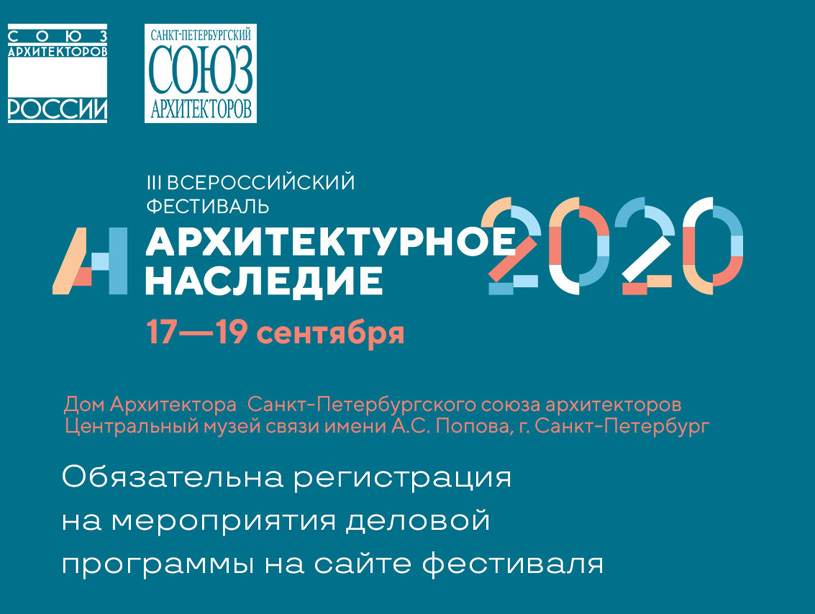 СОЮЗ
АРХИТЕКТОРОВ
РОССИИ

САНКТ-ПЕТЕРБУРГСКИЙ
СОЮЗ
АРХИТЕКТОРОВ

III ВСЕРОССИЙСКИЙ ФЕСТИВАЛЬ
АН
АРХИТЕКТУРНОЕ НАСЛЕДИЕ
2020
17—19 сентября

Дом Архитектора Санкт-Петербургского союза архитекторов
Центральный музей связи имени А.С. Попова, г. Санкт-Петербург

Обязательна регистрация на мероприятия деловой программы на сайте фестиваля